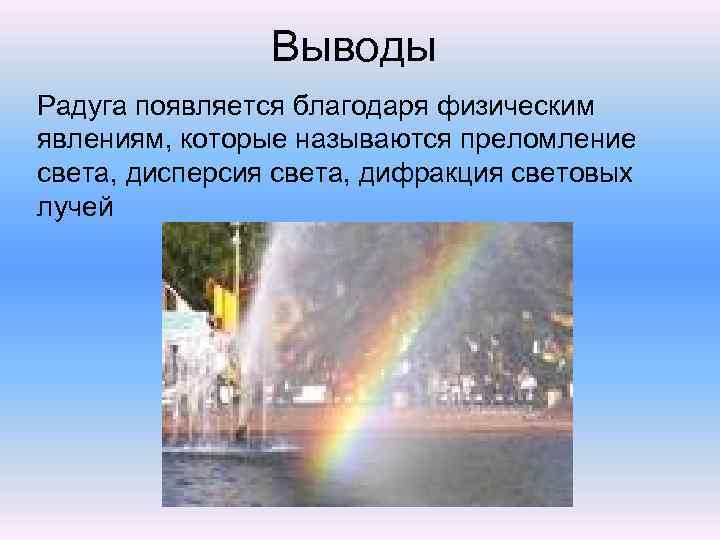 Выводы

Радуга появляется благодаря физическим явлениям, которые называются преломление света, дисперсия света, дифракция световых лучей